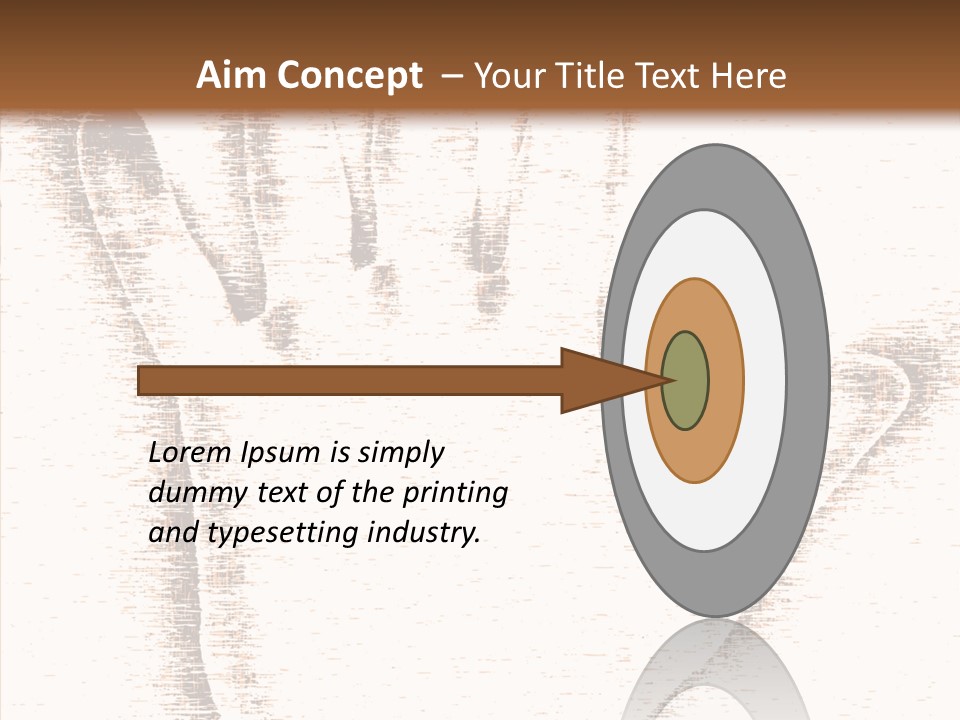 Aim Concept – Your Title Text Here

Lorem Ipsum is simply dummy text of the printing and typesetting industry.